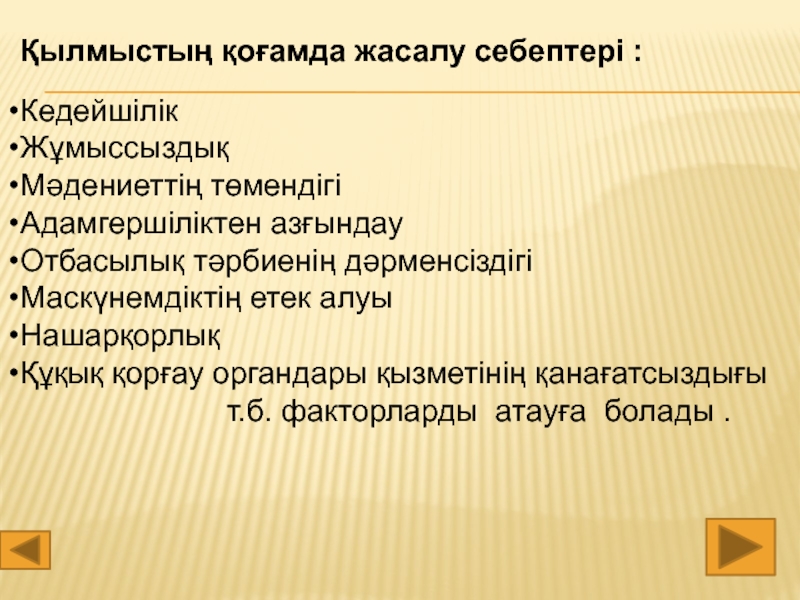 Қылмыстың қоғамда жасалу себептері :

•Кедейшілік
•Жұмыссыздық
•Мәдениеттің төмендігі
•Адамгершіліктен азғындау
•Отбасылық тәрбиенің дәрменсіздігі
•Маскүнемдіктің етек алуы
•Нашарқорлық
•Құқық қорғау органдары қызметінің қанағатсыздығы т.б. факторларды атауға болады .